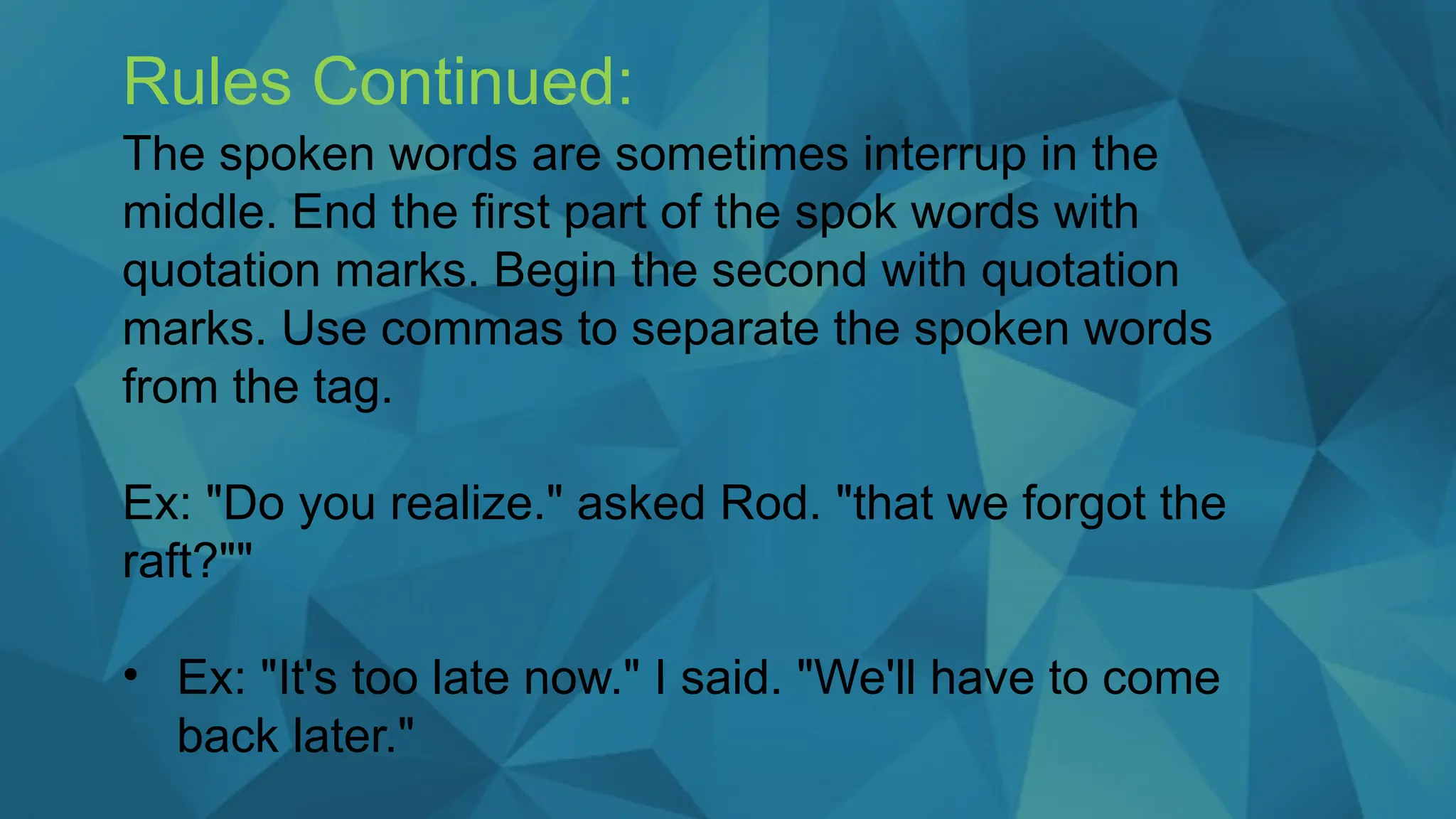 Rules Continued:

The spoken words are sometimes interrup in the middle. End the first part of the spok words with quotation marks. Begin the second with quotation marks. Use commas to separate the spoken words from the tag.

Ex: "Do you realize." asked Rod. "that we forgot the raft?""

• Ex: "It's too late now." I said. "We'll have to come back later."